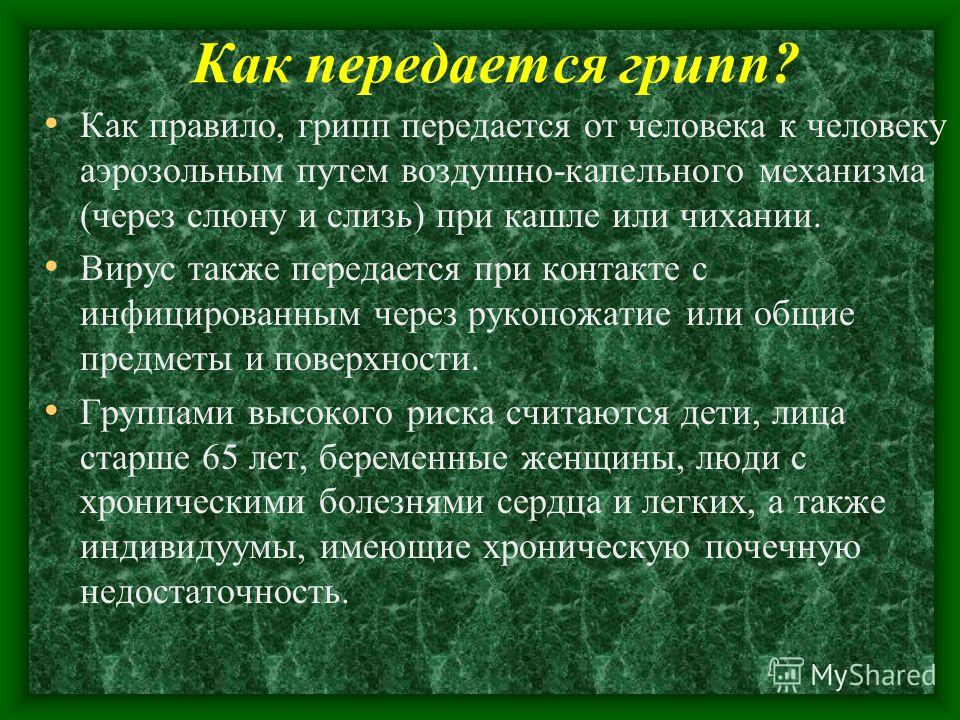 Как передается грипп?

• Как правило, грипп передается от человека к человеку аэрозольным путем воздушно-капельного механизма (через слюну и слизь) при кашле или чихании.

• Вирус также передается при контакте с инфицированным через рукопожатие или общие предметы и поверхности.

• Группами высокого риска считаются дети, лица старше 65 лет, беременные женщины, люди с хроническими болезнями сердца и легких, а также индивидуумы, имеющие хроническую почечную недостаточность.

MyShared